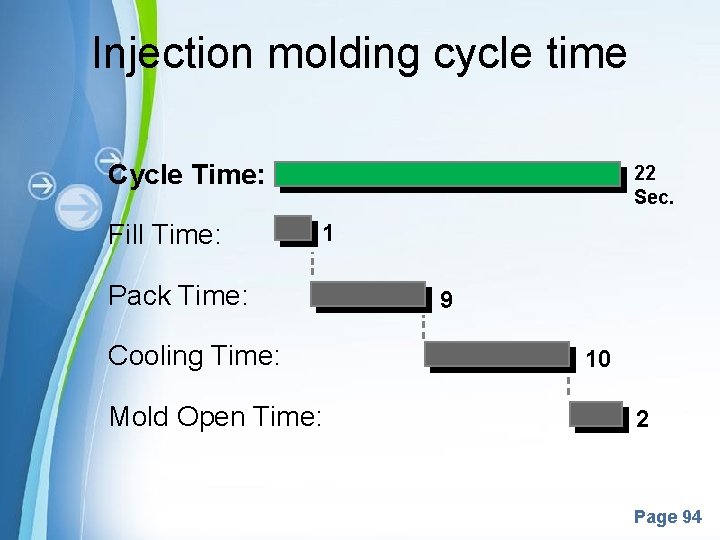 Injection molding cycle time

Cycle Time: 22 Sec.

Fill Time: 1

Pack Time: 9

Cooling Time: 10

Mold Open Time: 2

Page 94